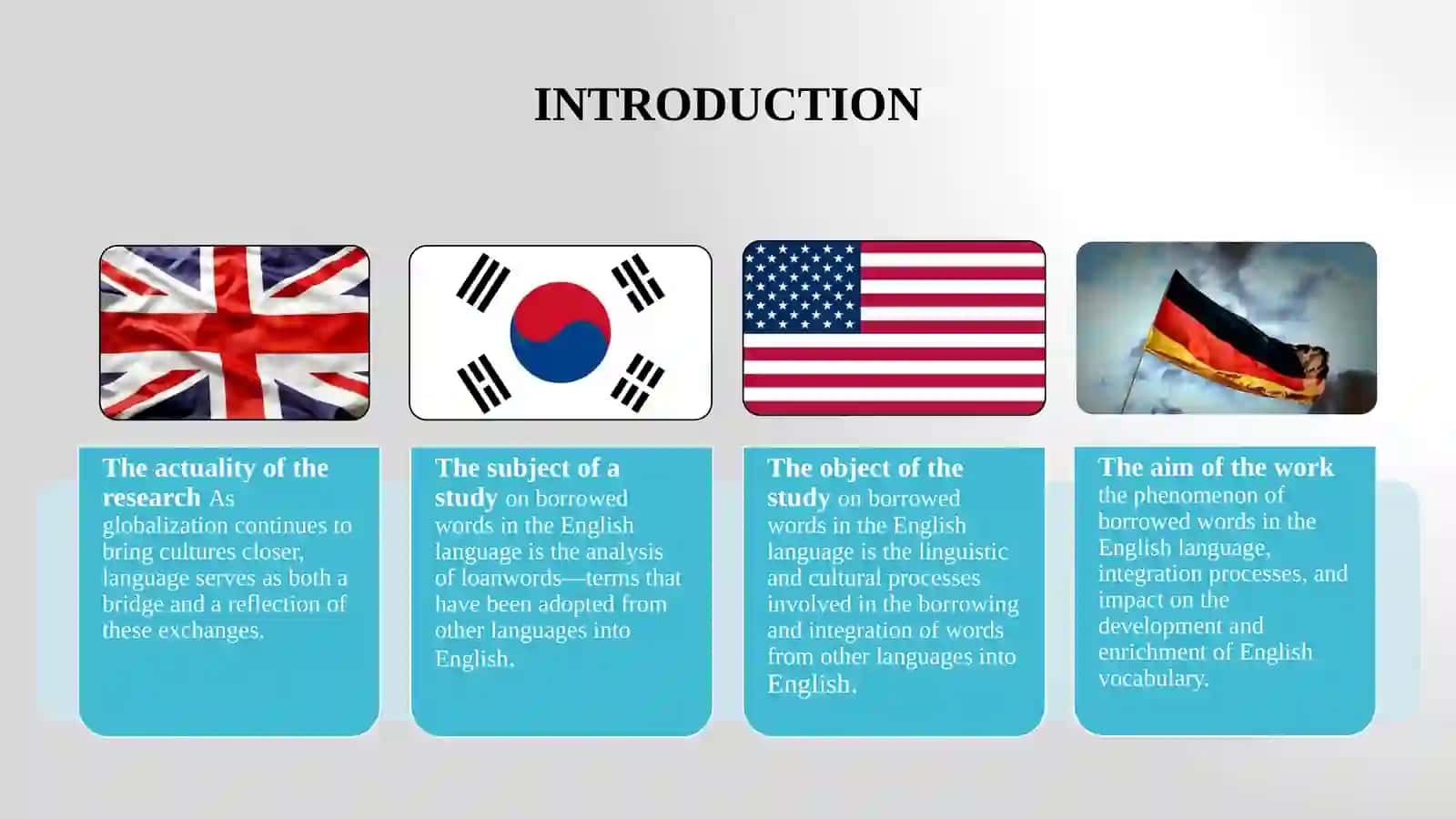 INTRODUCTION

The actuality of the research As globalization continues to bring cultures closer, language serves as both a bridge and a reflection of these exchanges.

The subject of a study on borrowed words in the English language is the analysis of loanwords—terms that have been adopted from other languages into English.

The object of the study on borrowed words in the English language is the linguistic and cultural processes involved in the borrowing and integration of words from other languages into English.

The aim of the work the phenomenon of borrowed words in the English language, integration processes, and impact on the development and enrichment of English vocabulary.